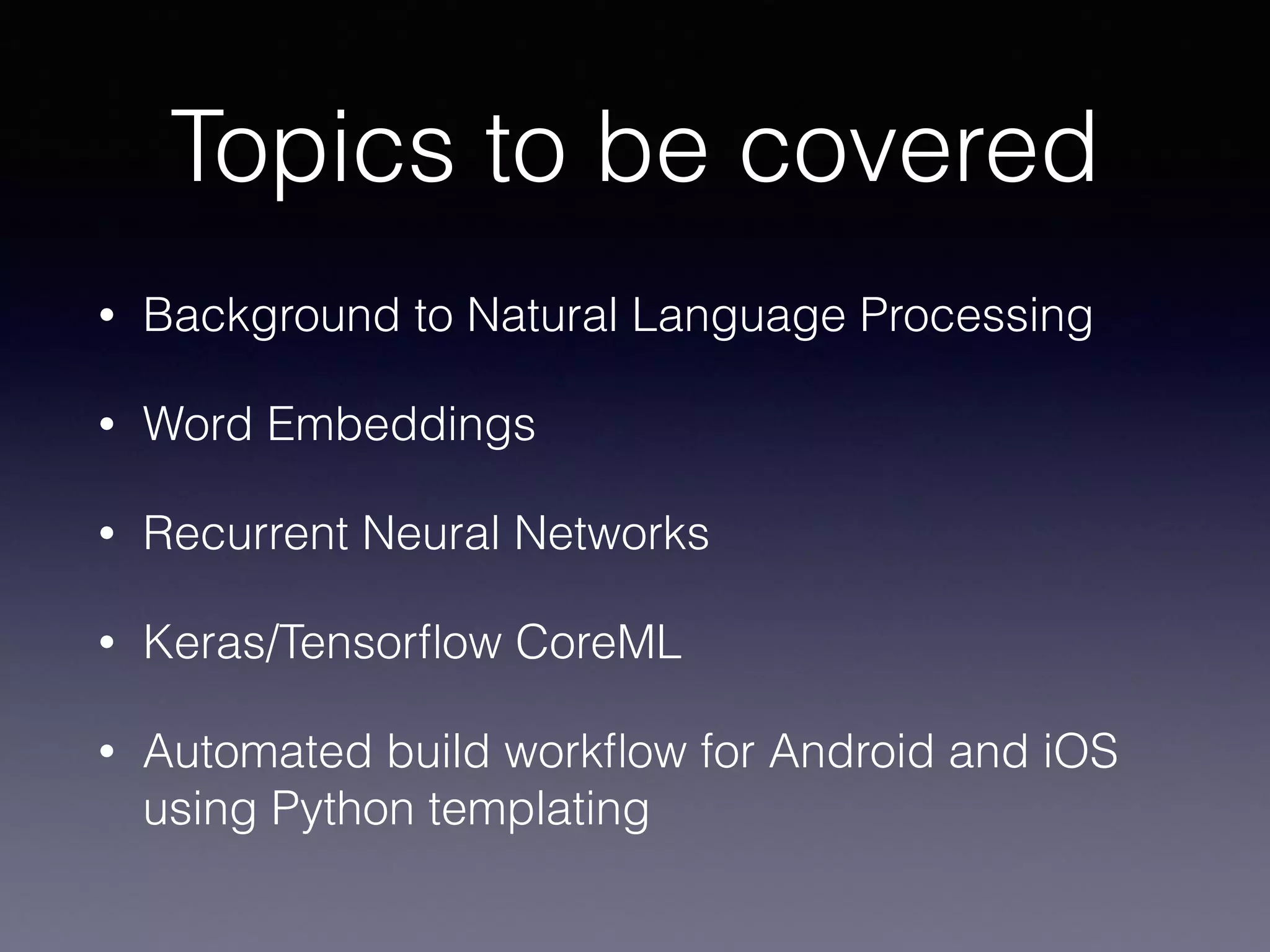 Topics to be covered

• Background to Natural Language Processing

• Word Embeddings

• Recurrent Neural Networks

• Keras/Tensorflow CoreML

• Automated build workflow for Android and iOS using Python templating